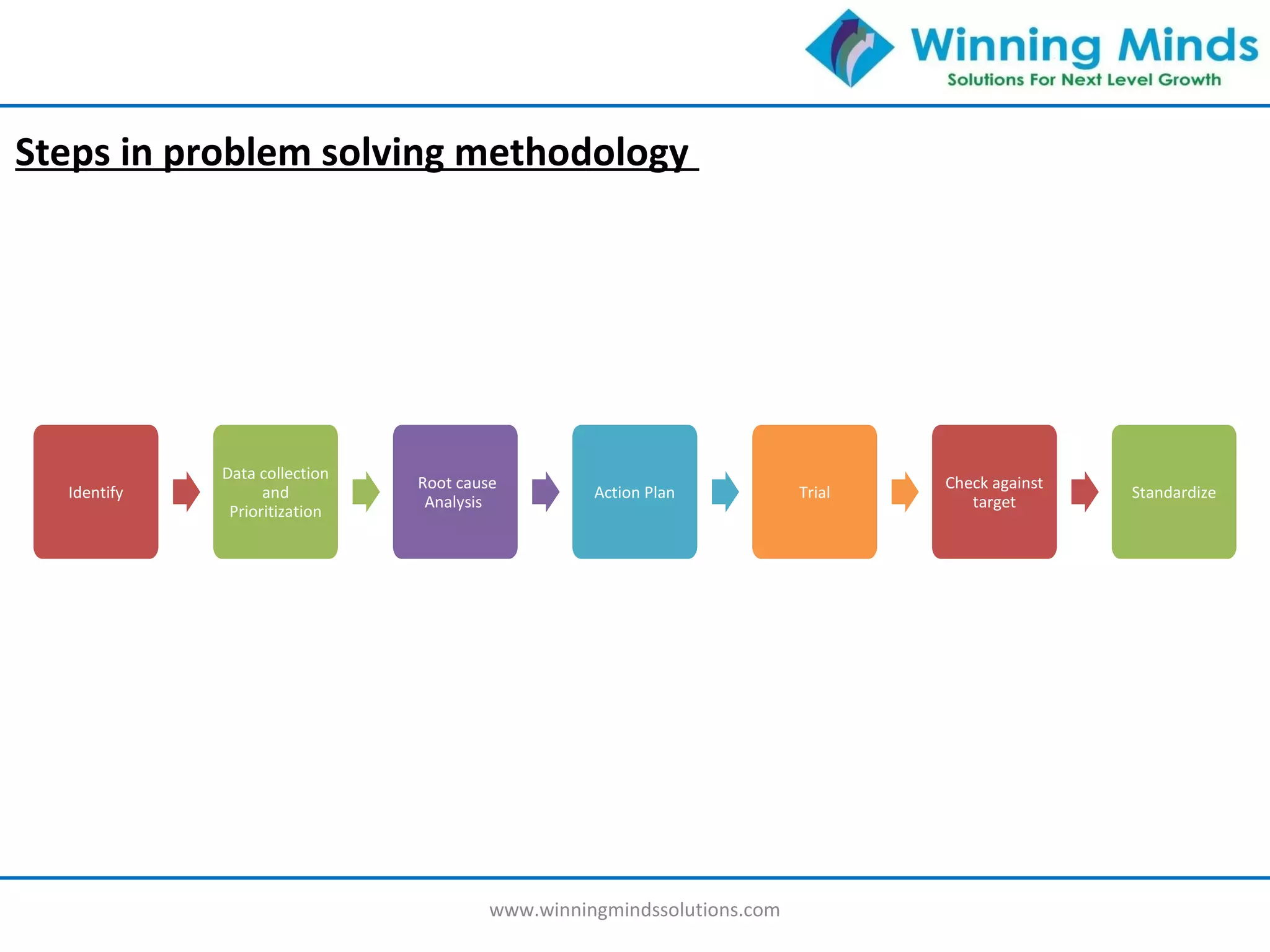 Winning Minds
Solutions For Next Level Growth

Steps in problem solving methodology

Identify

Data collection and Prioritization

Root cause Analysis

Action Plan

Trial

Check against target

Standardize

www.winningmindssolutions.com